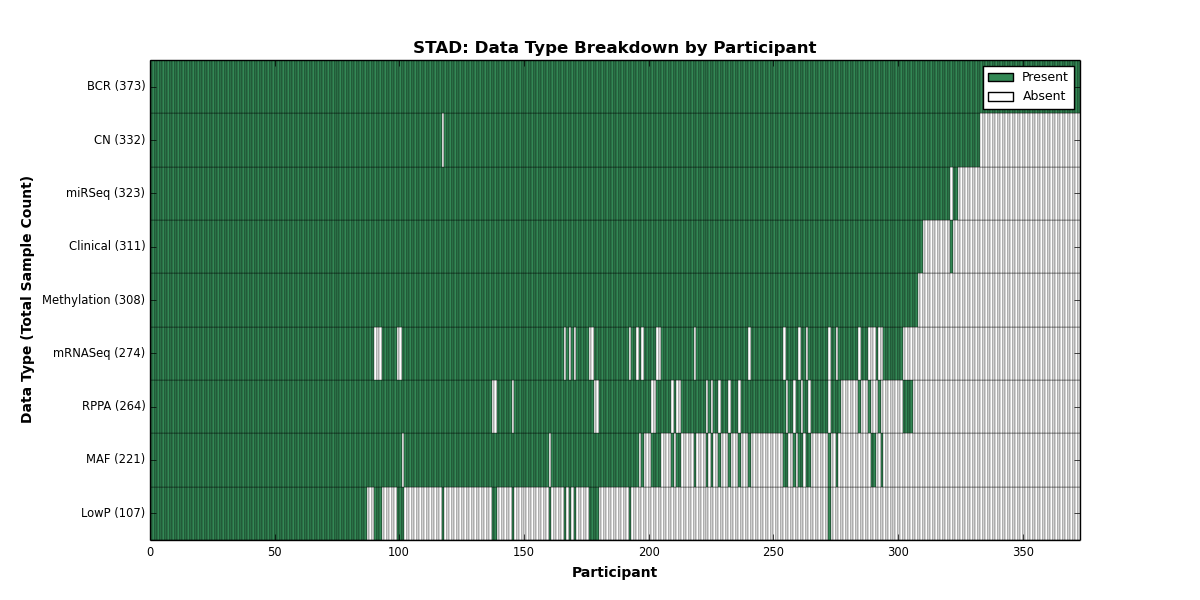 STAD: Data Type Breakdown by Participant

Present
Absent

Data Type (Total Sample Count)

BCR (373)
CN (332)
miRSeq (323)
Clinical (311)
Methylation (308)
mRNASeq (274)
RPPA (264)
MAF (221)
LowP (107)

0
50
100
150
200
250
300
350

Participant